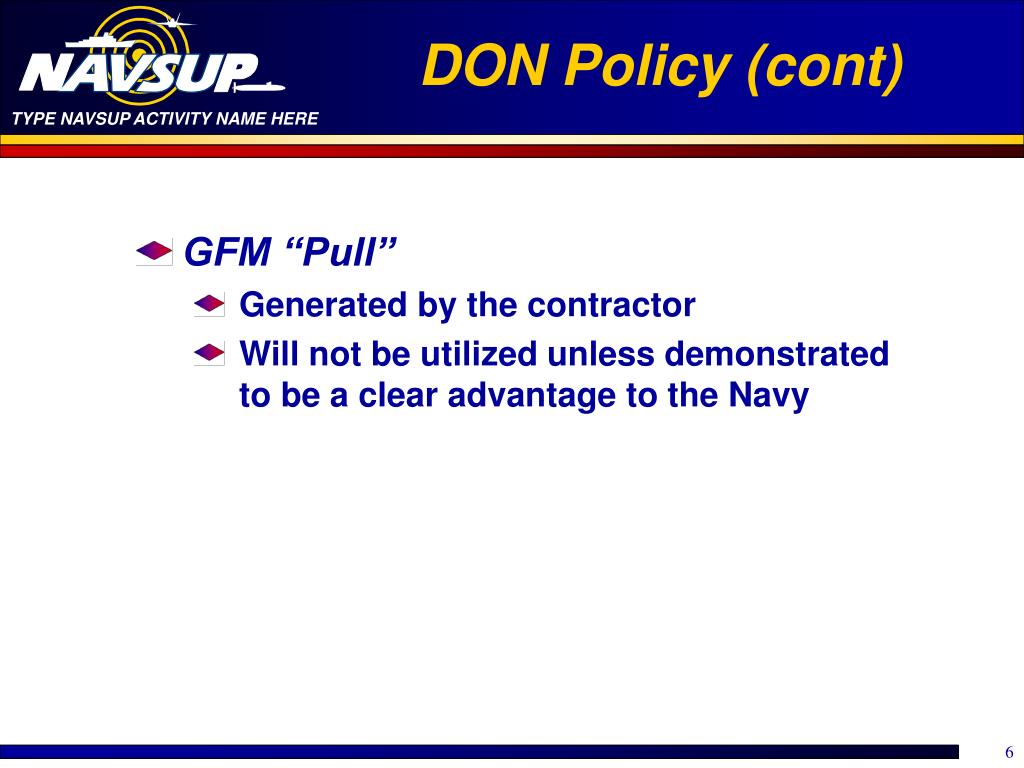 NAVSUP

TYPE NAVSUP ACTIVITY NAME HERE

DON Policy (cont)

GFM “Pull”

Generated by the contractor

Will not be utilized unless demonstrated to be a clear advantage to the Navy

6